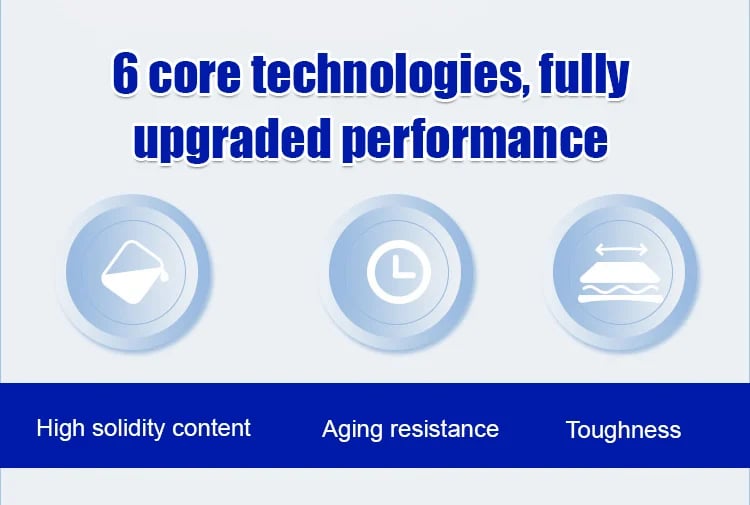 6 core technologies, fully upgraded performance

High solidity content

Aging resistance

Toughness